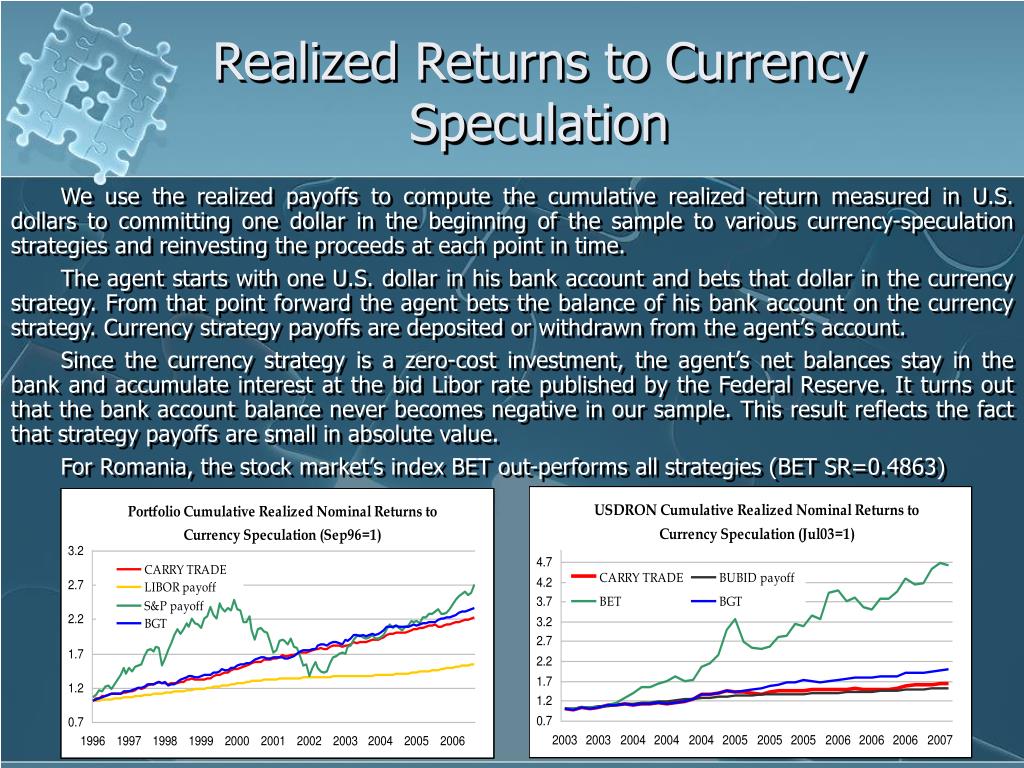 Realized Returns to Currency Speculation

We use the realized payoffs to compute the cumulative realized return measured in U.S. dollars to committing one dollar in the beginning of the sample to various currency-speculation strategies and reinvesting the proceeds at each point in time.

The agent starts with one U.S. dollar in his bank account and bets that dollar in the currency strategy. From that point forward the agent bets the balance of his bank account on the currency strategy. Currency strategy payoffs are deposited or withdrawn from the agent's account.

Since the currency strategy is a zero-cost investment, the agent's net balances stay in the bank and accumulate interest at the bid Libor rate published by the Federal Reserve. It turns out that the bank account balance never becomes negative in our sample. This result reflects the fact that strategy payoffs are small in absolute value.

For Romania, the stock market's index BET out-performs all strategies (BET SR=0.4863)

Portfolio Cumulative Realized Nominal Returns to Currency Speculation (Sep96=1)

3.2
2.7
2.2
1.7
1.2
0.7

CARRY TRADE
LIBOR payoff
S&P payoff
BGT

1996 1997 1998 1999 2000 2001 2002 2003 2004 2005 2006

USDRON Cumulative Realized Nominal Returns to Currency Speculation (Jul03=1)

4.7
4.2
3.7
3.2
2.7
2.2
1.7
1.2
0.7

CARRY TRADE
BUBID payoff
BET
BGT

2003 2003 2004 2004 2004 2005 2005 2005 2006 2006 2006 2007